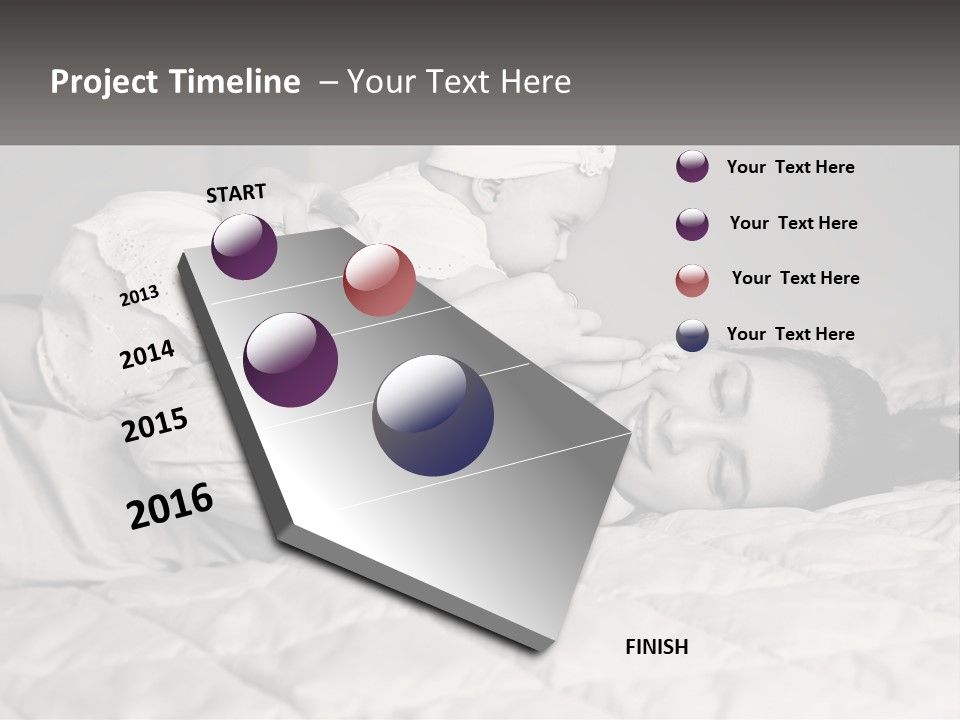 Project Timeline – Your Text Here

START

2013

2014

2015

2016

Your Text Here

Your Text Here

Your Text Here

Your Text Here

FINISH